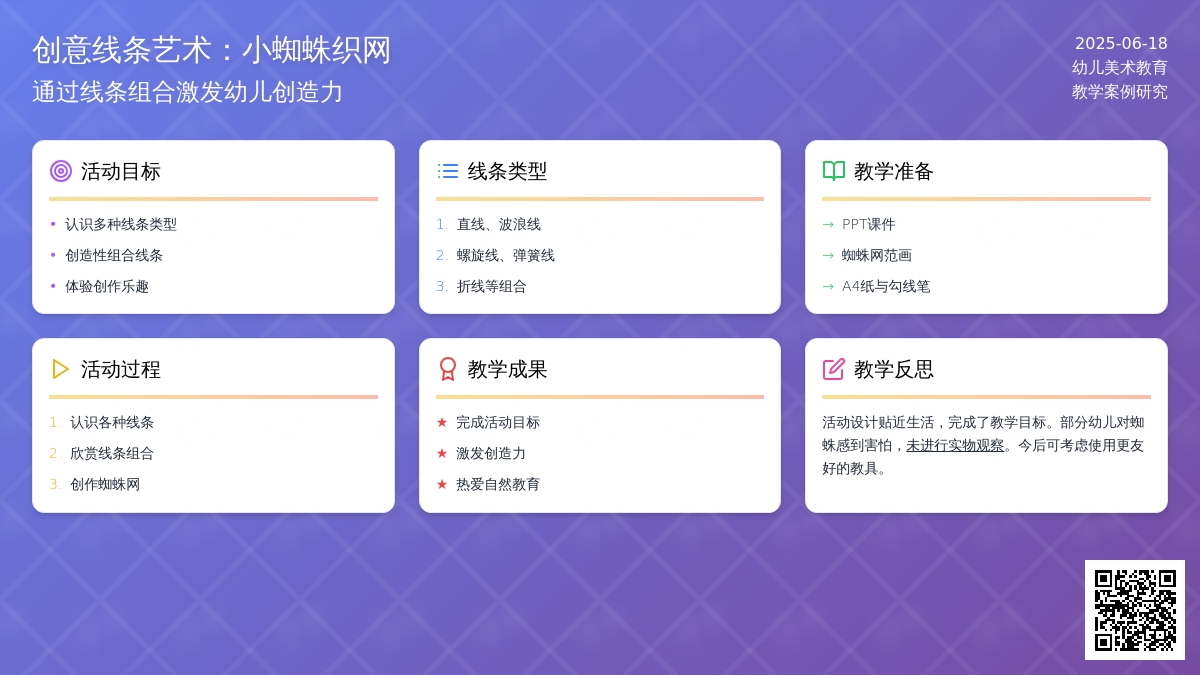 创意线条艺术：小蜘蛛织网
通过线条组合激发幼儿创造力

2025-06-18
幼儿美术教育
教学案例研究

活动目标
• 认识多种线条类型
• 创造性组合线条
• 体验创作乐趣

线条类型
1. 直线、波浪线
2. 螺旋线、弹簧线
3. 折线等组合

教学准备
→ PPT课件
→ 蜘蛛网范画
→ A4纸与勾线笔

活动过程
1. 认识各种线条
2. 欣赏线条组合
3. 创作蜘蛛网

教学成果
★ 完成活动目标
★ 激发创造力
★ 热爱自然教育

教学反思
活动设计贴近生活，完成了教学目标。部分幼儿对蜘蛛感到害怕，未进行实物观察。今后可考虑使用更友好的教具。